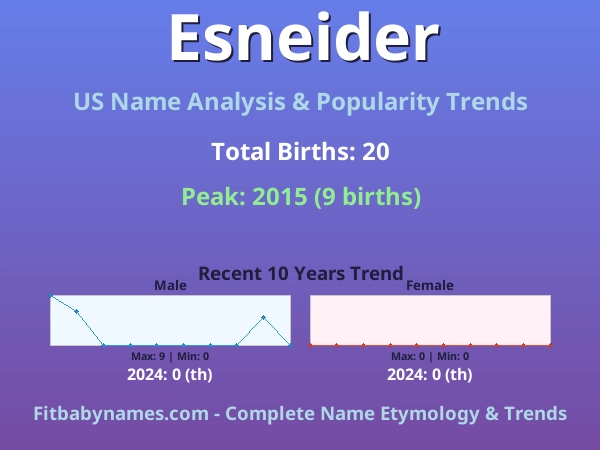 Esneider

US Name Analysis & Popularity Trends

Total Births: 20

Peak: 2015 (9 births)

Recent 10 Years Trend

Male

Max: 9 | Min: 0

2024: 0 (th)

Female

Max: 0 | Min: 0

2024: 0 (th)

Fitbabynames.com - Complete Name Etymology & Trends